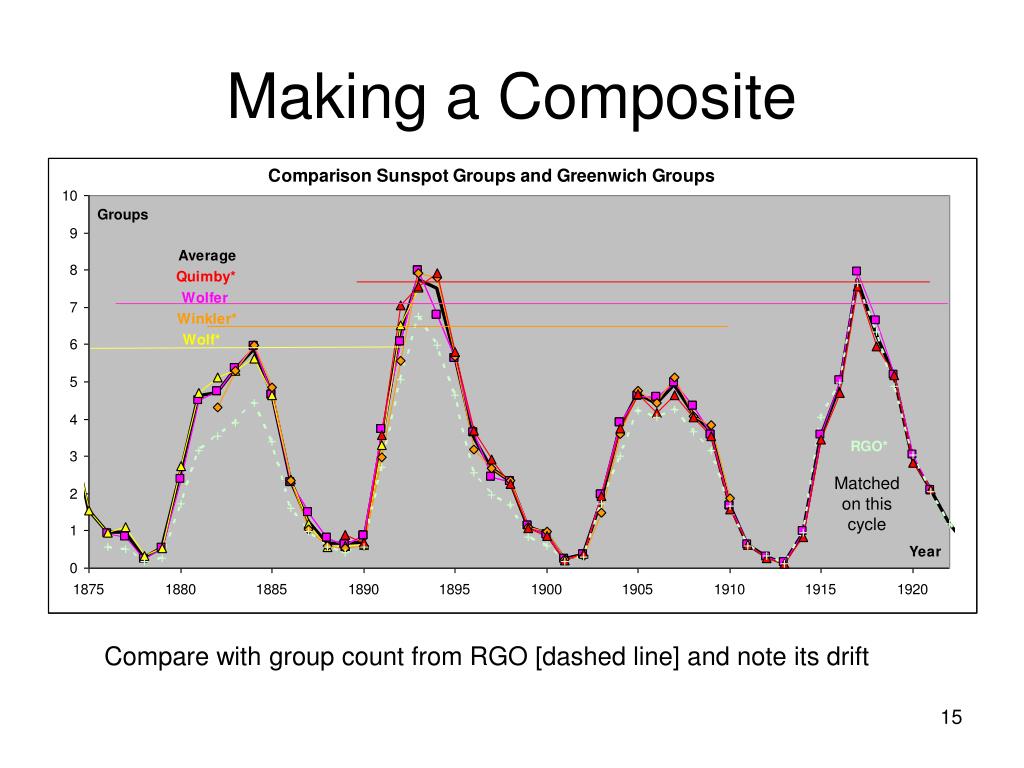 Making a Composite

Comparison Sunspot Groups and Greenwich Groups

Groups

10
9
8
7
6
5
4
3
2
1
0

Average
Quimby*
Wolfer
Winkler*
Wolf*

RGO*

Matched on this cycle

Year

1875 1880 1885 1890 1895 1900 1905 1910 1915 1920

Compare with group count from RGO [dashed line] and note its drift

15